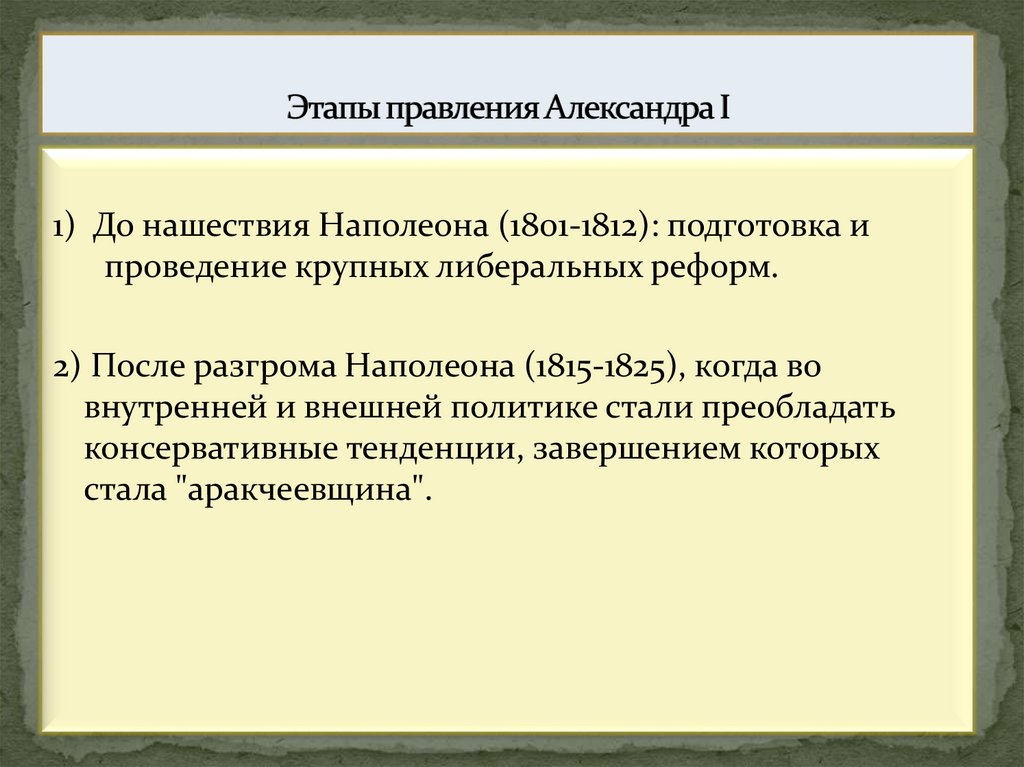 Этапы правления Александра I

1) До нашествия Наполеона (1801-1812): подготовка и проведение крупных либеральных реформ.

2) После разгрома Наполеона (1815-1825), когда во внутренней и внешней политике стали преобладать консервативные тенденции, завершением которых стала "аракчеевщина".